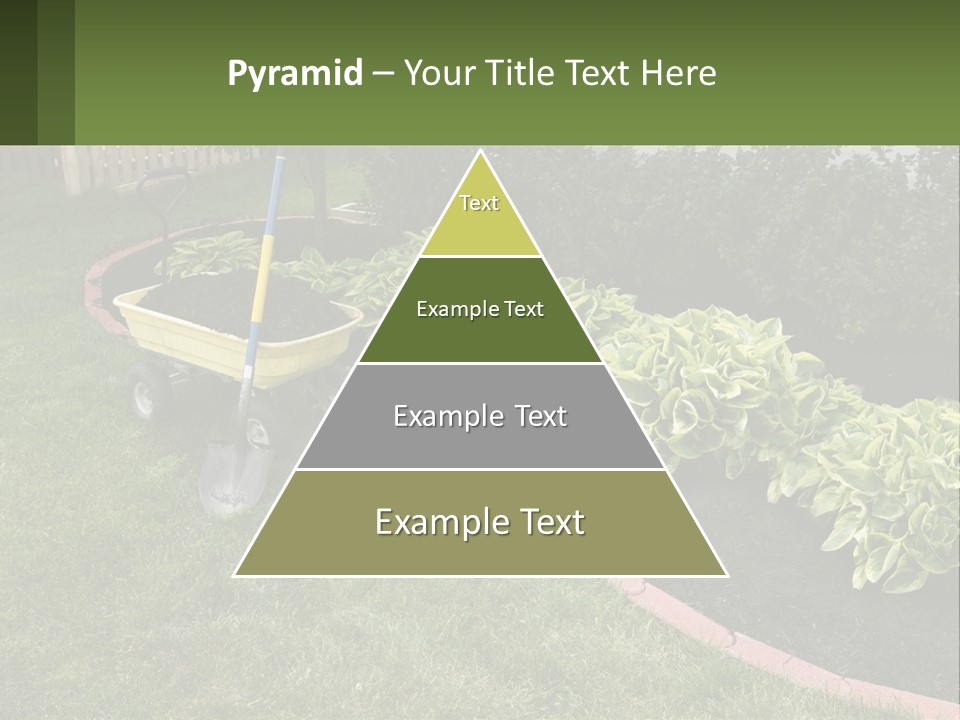 Pyramid – Your Title Text Here

Text

Example Text

Example Text

Example Text